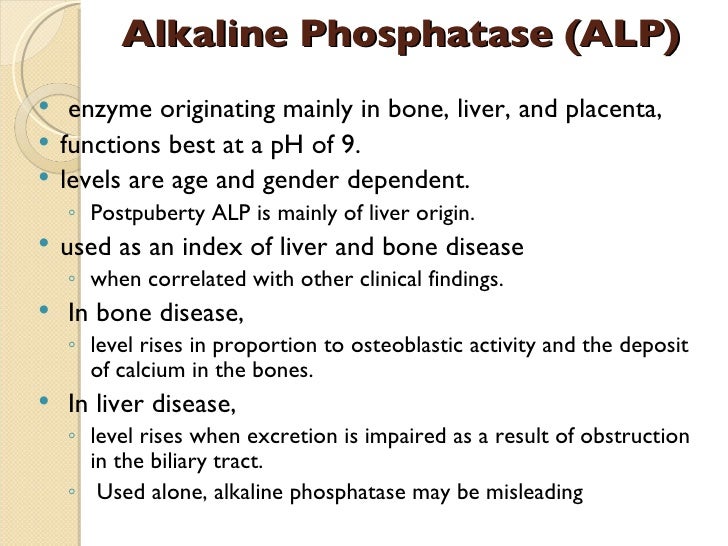 Alkaline Phosphatase (ALP)

• enzyme originating mainly in bone, liver, and placenta,
• functions best at a pH of 9.
• levels are age and gender dependent.
◦ Postpuberty ALP is mainly of liver origin.
• used as an index of liver and bone disease
◦ when correlated with other clinical findings.
• In bone disease,
◦ level rises in proportion to osteoblastic activity and the deposit of calcium in the bones.
• In liver disease,
◦ level rises when excretion is impaired as a result of obstruction in the biliary tract.
◦ Used alone, alkaline phosphatase may be misleading